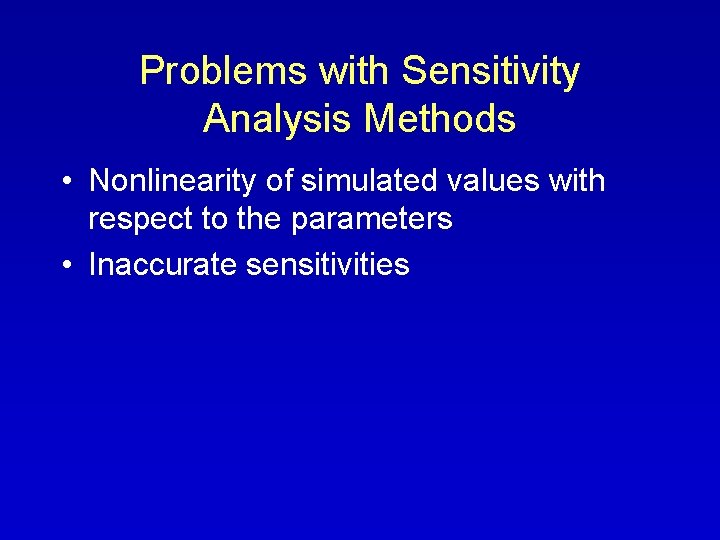 Problems with Sensitivity Analysis Methods

• Nonlinearity of simulated values with respect to the parameters

• Inaccurate sensitivities